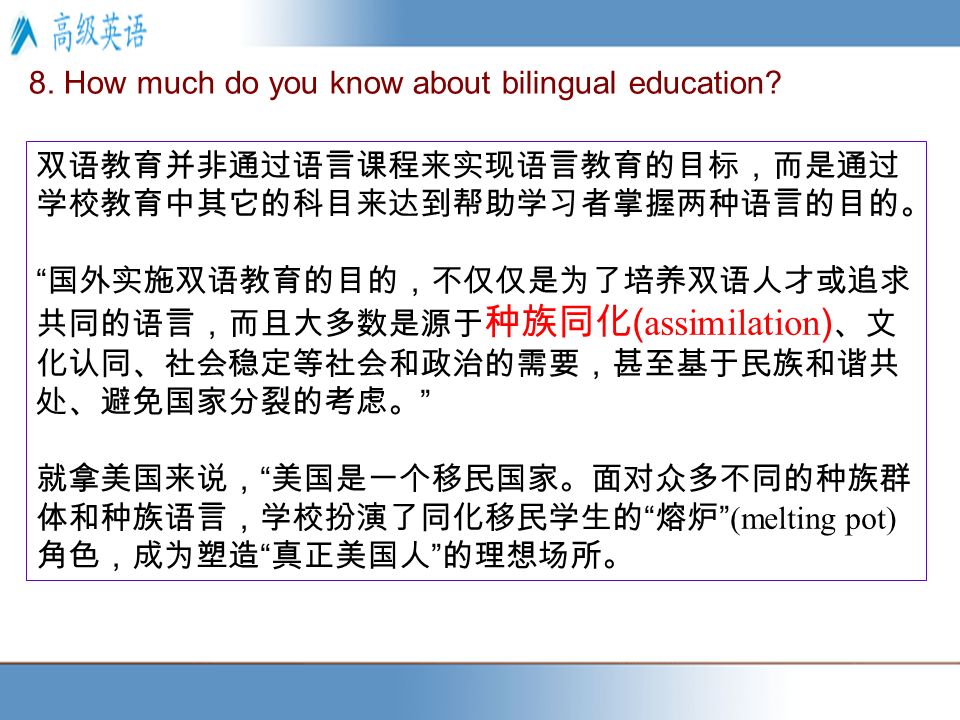 高级英语

8. How much do you know about bilingual education?

双语教育并非通过语言课程来实现语言教育的目标，而是通过学校教育中其它的科目来达到帮助学习者掌握两种语言的目的。

“国外实施双语教育的目的，不仅仅是为了培养双语人才或追求共同的语言，而且大多数是源于种族同化(assimilation)、文化认同、社会稳定等社会和政治的需要，甚至基于民族和谐共处、避免国家分裂的考虑。”

就拿美国来说，“美国是一个移民国家。面对众多不同的种族群体和种族语言，学校扮演了同化移民学生的“熔炉”(melting pot)角色，成为塑造“真正美国人”的理想场所。